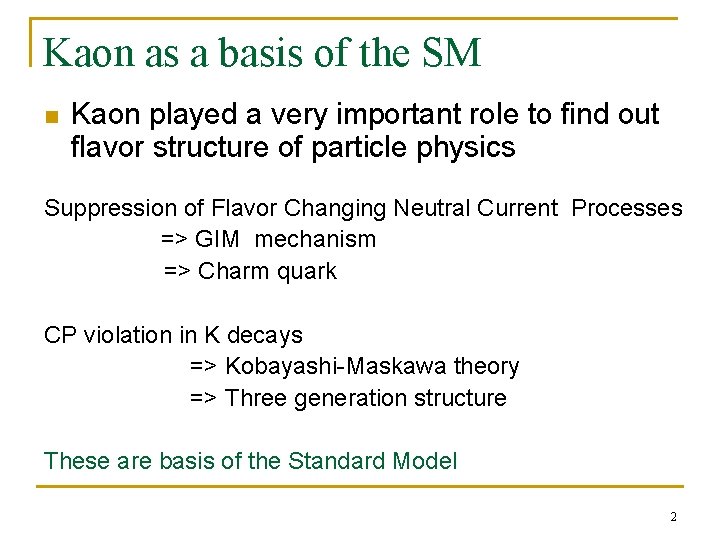 Kaon as a basis of the SM

Kaon played a very important role to find out flavor structure of particle physics

Suppression of Flavor Changing Neutral Current Processes
=> GIM mechanism
=> Charm quark

CP violation in K decays
=> Kobayashi-Maskawa theory
=> Three generation structure

These are basis of the Standard Model

2